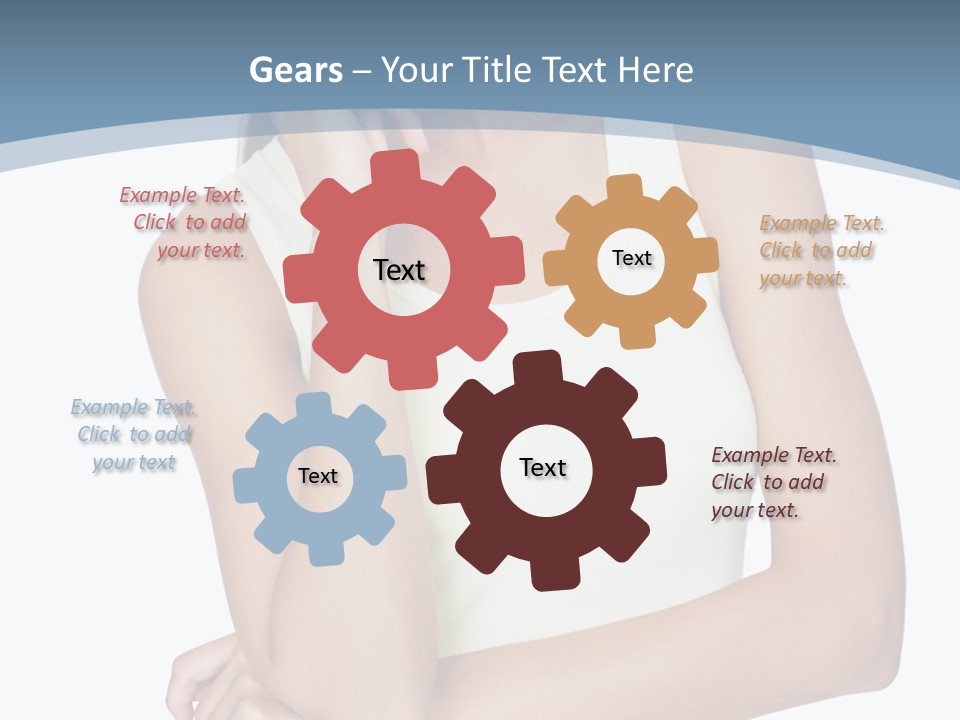 Gears – Your Title Text Here

Example Text. Click to add your text.

Text

Text

Example Text. Click to add your text.

Example Text. Click to add your text

Text

Text

Example Text. Click to add your text.